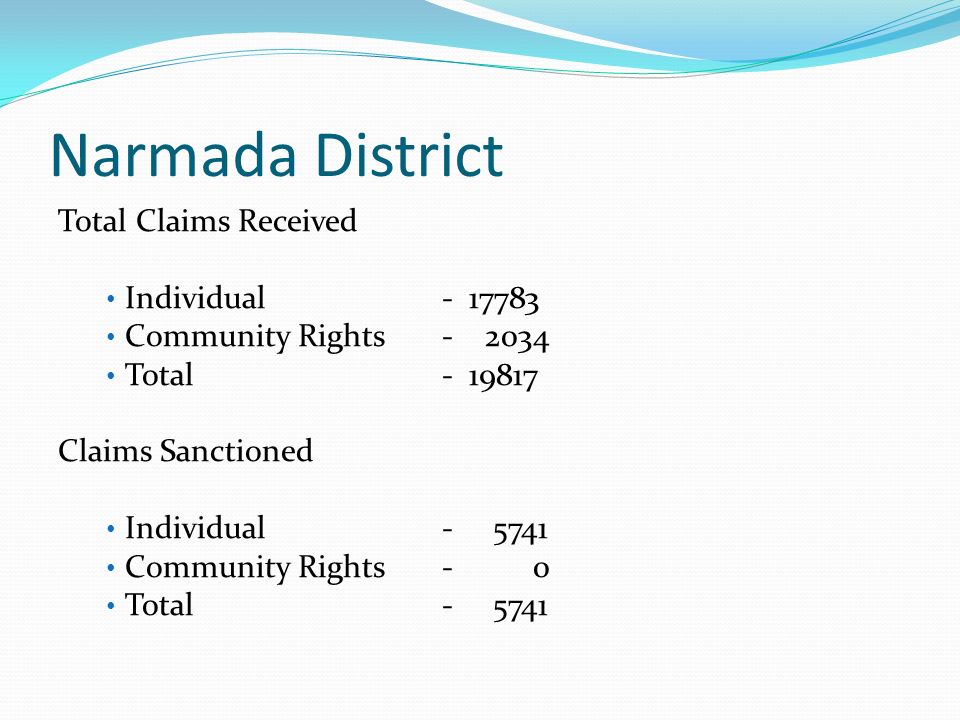 Narmada District

Total Claims Received

• Individual - 17783
• Community Rights - 2034
• Total - 19817

Claims Sanctioned

• Individual - 5741
• Community Rights - 0
• Total - 5741